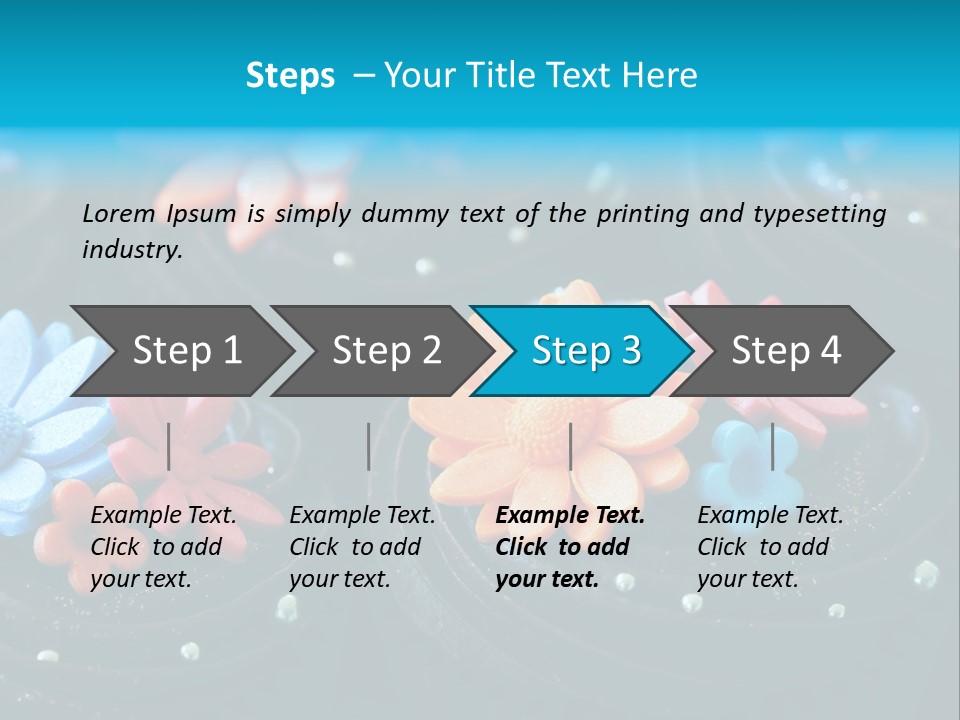 Steps – Your Title Text Here

Lorem Ipsum is simply dummy text of the printing and typesetting industry.

Step 1

Step 2

Step 3

Step 4

Example Text. Click to add your text.

Example Text. Click to add your text.

Example Text. Click to add your text.

Example Text. Click to add your text.